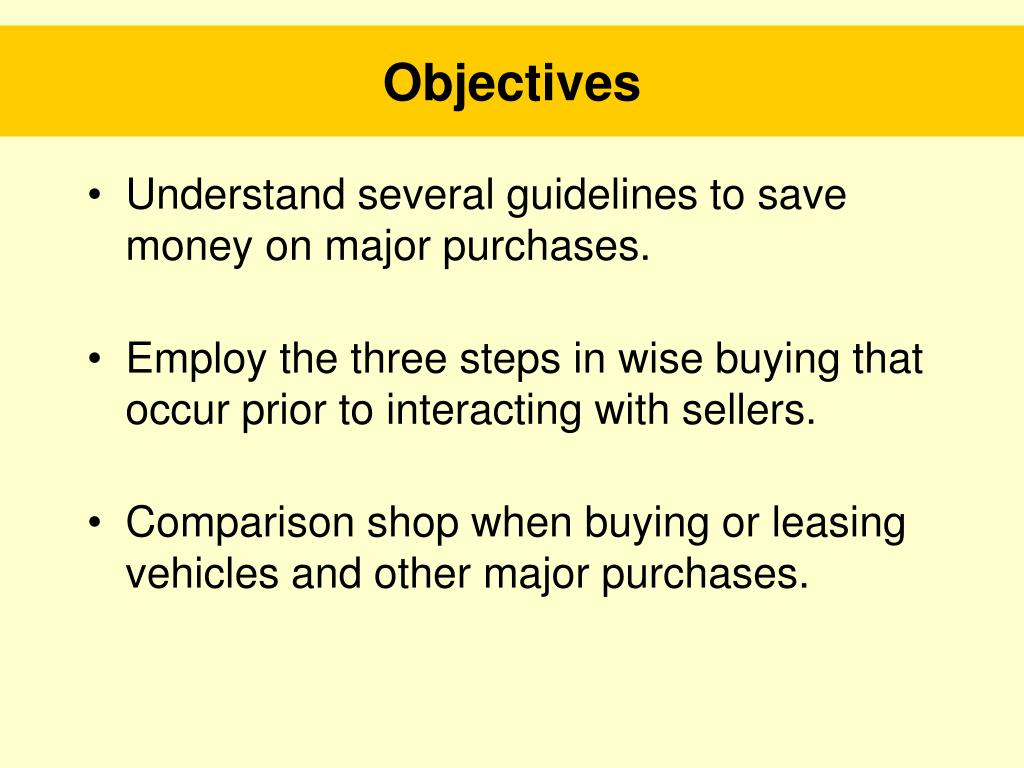 Objectives

• Understand several guidelines to save money on major purchases.

• Employ the three steps in wise buying that occur prior to interacting with sellers.

• Comparison shop when buying or leasing vehicles and other major purchases.